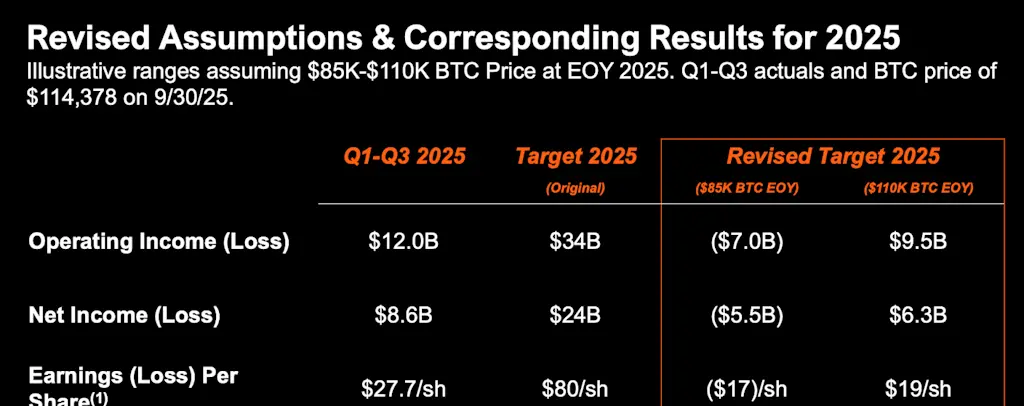 Revised Assumptions & Corresponding Results for 2025

Illustrative ranges assuming \$85K-\$110K BTC Price at EOY 2025. Q1-Q3 actuals and BTC price of \$114,378 on 9/30/25.

| | Q1-Q3 2025 | Target 2025 (Original) | Revised Target 2025 (\$85K BTC EOY) | Revised Target 2025 (\$110K BTC EOY) |
|---|---|---|---|---|
| Operating Income (Loss) | \$12.0B | \$34B | (\$7.0B) | \$9.5B |
| Net Income (Loss) | \$8.6B | \$24B | (\$5.5B) | \$6.3B |
| Earnings (Loss) Per Share$^{(1)}$ | \$27.7/sh | \$80/sh | (\$17)/sh | \$19/sh |